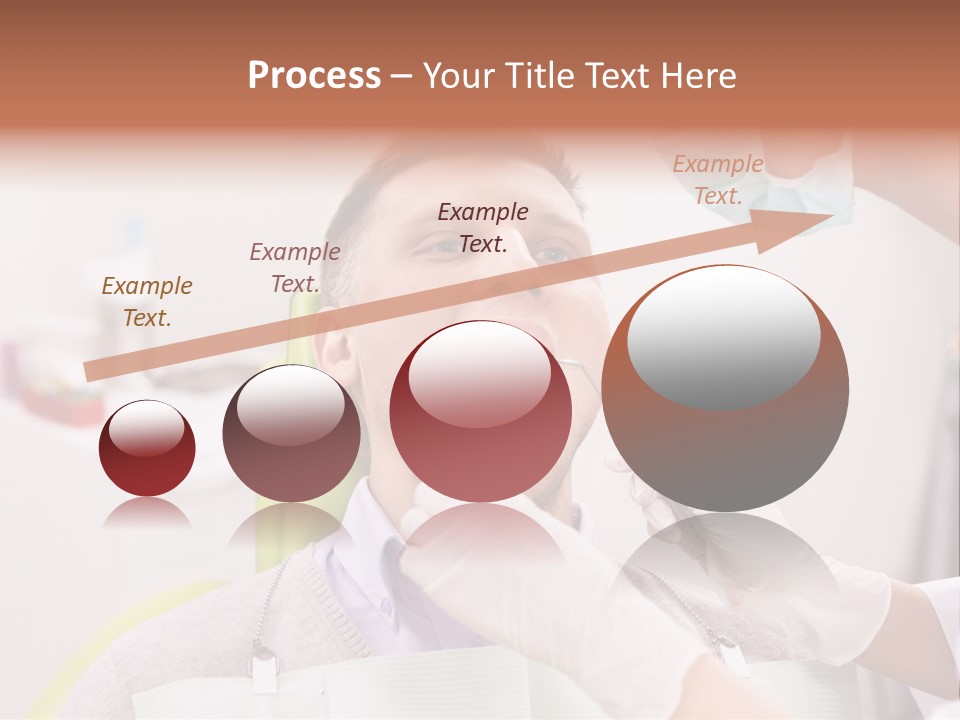 Process – Your Title Text Here

Example Text.

Example Text.

Example Text.

Example Text.